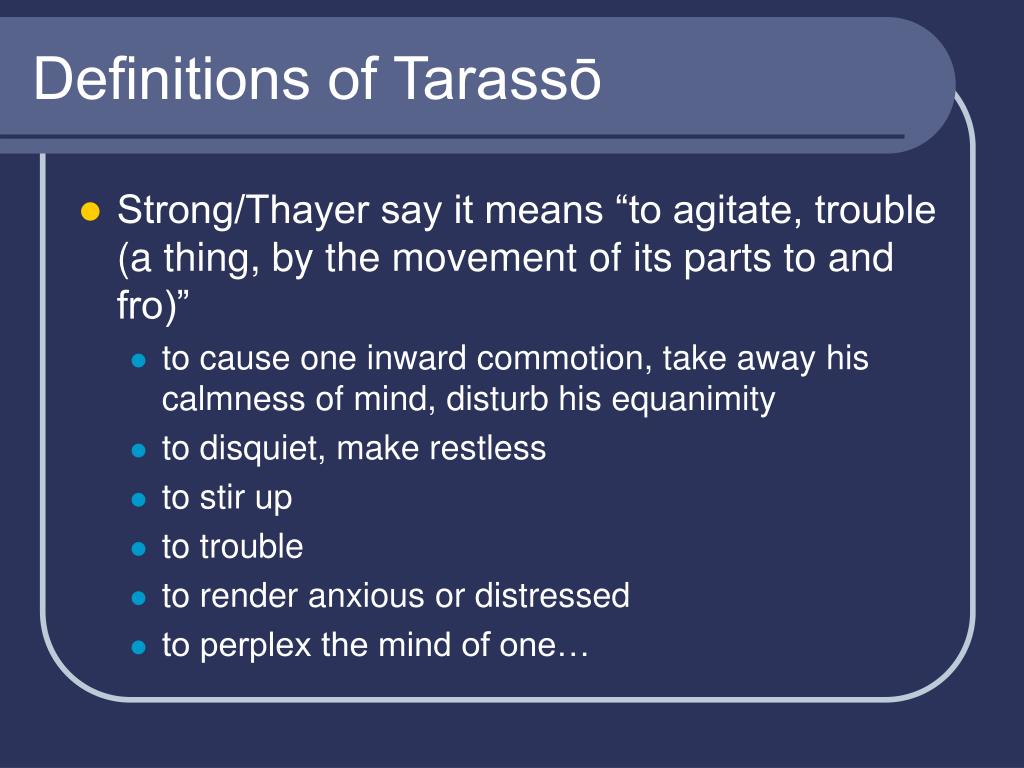 Definitions of Tarassō

- Strong/Thayer say it means “to agitate, trouble (a thing, by the movement of its parts to and fro)”
  - to cause one inward commotion, take away his calmness of mind, disturb his equanimity
  - to disquiet, make restless
  - to stir up
  - to trouble
  - to render anxious or distressed
  - to perplex the mind of one…